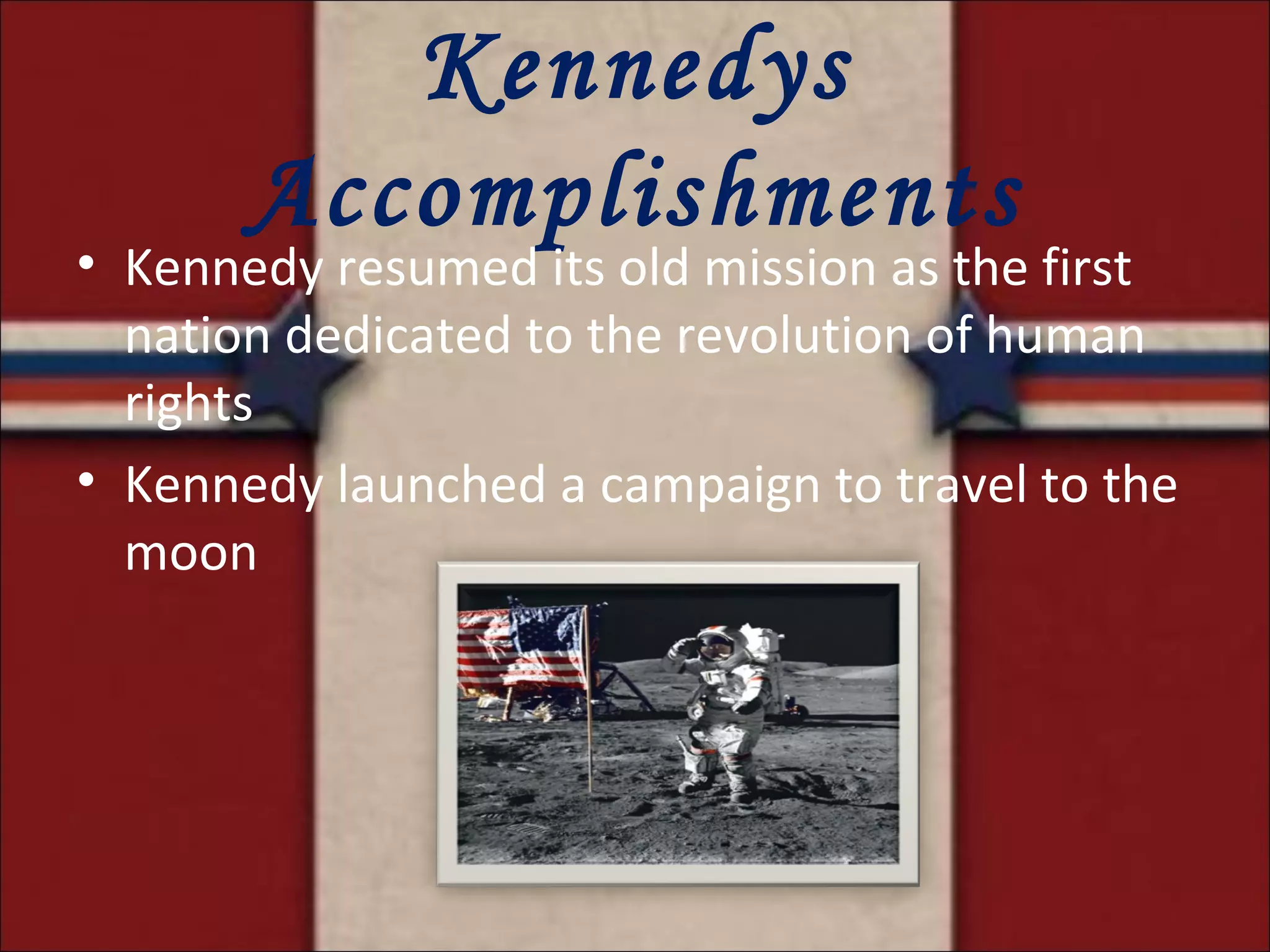 Kennedys Accomplishments

• Kennedy resumed its old mission as the first nation dedicated to the revolution of human rights

• Kennedy launched a campaign to travel to the moon